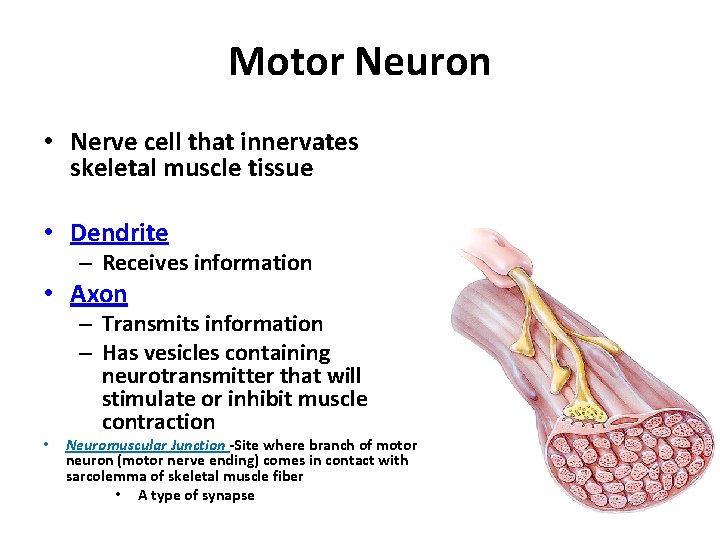 Motor Neuron

• Nerve cell that innervates skeletal muscle tissue

• Dendrite
– Receives information

• Axon
– Transmits information
– Has vesicles containing neurotransmitter that will stimulate or inhibit muscle contraction

• Neuromuscular Junction -Site where branch of motor neuron (motor nerve ending) comes in contact with sarcolemma of skeletal muscle fiber
• A type of synapse